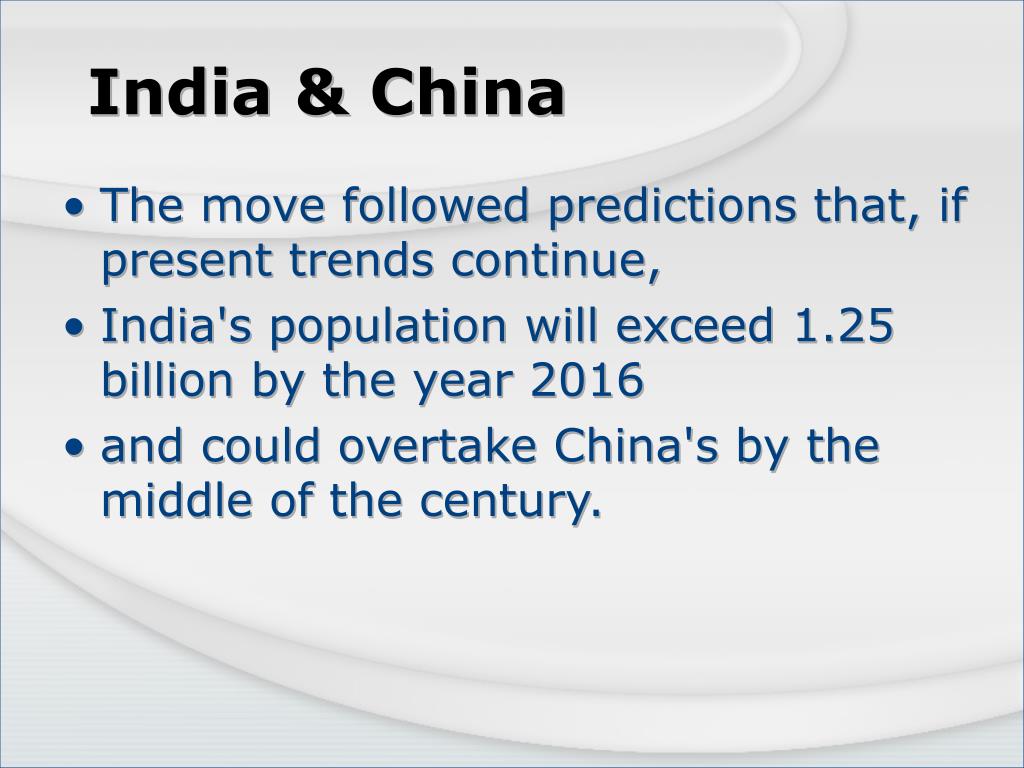 India & China

• The move followed predictions that, if present trends continue,
• India's population will exceed 1.25 billion by the year 2016
• and could overtake China's by the middle of the century.